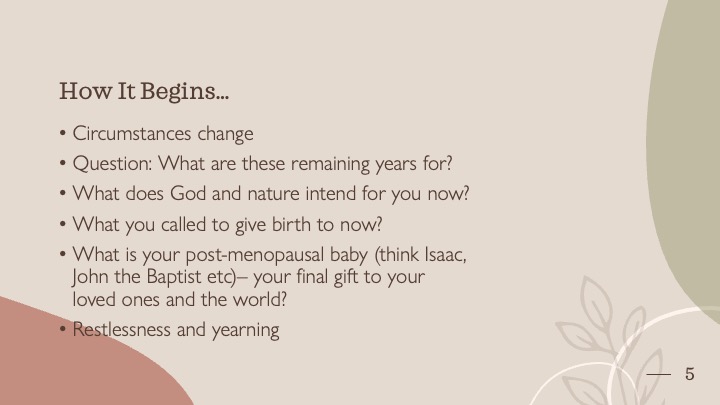 How It Begins...

• Circumstances change
• Question: What are these remaining years for?
• What does God and nature intend for you now?
• What you called to give birth to now?
• What is your post-menopausal baby (think Isaac, John the Baptist etc)– your final gift to your loved ones and the world?
• Restlessness and yearning

— 5